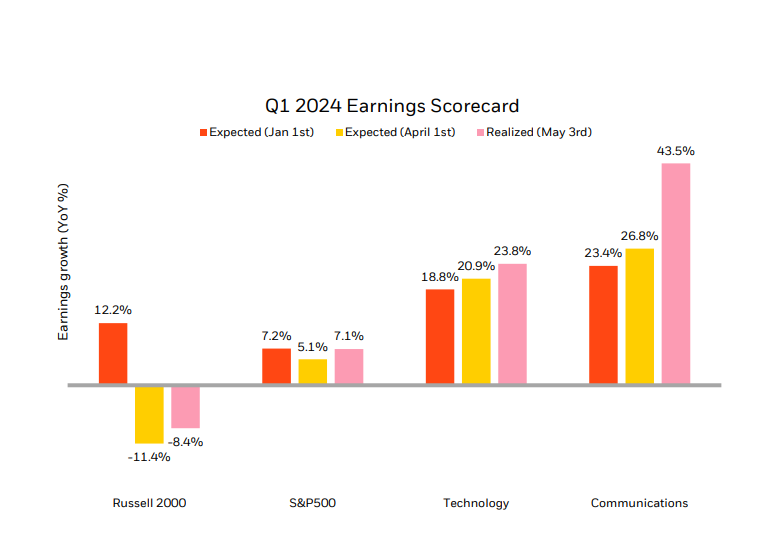 Q1 2024 Earnings Scorecard

Expected (Jan 1st) Expected (April 1st) Realized (May 3rd)

Earnings growth (YoY %)

12.2%
-11.4%
-8.4%
7.2%
5.1%
7.1%
18.8%
20.9%
23.8%
23.4%
26.8%
43.5%

Russell 2000
S&P500
Technology
Communications